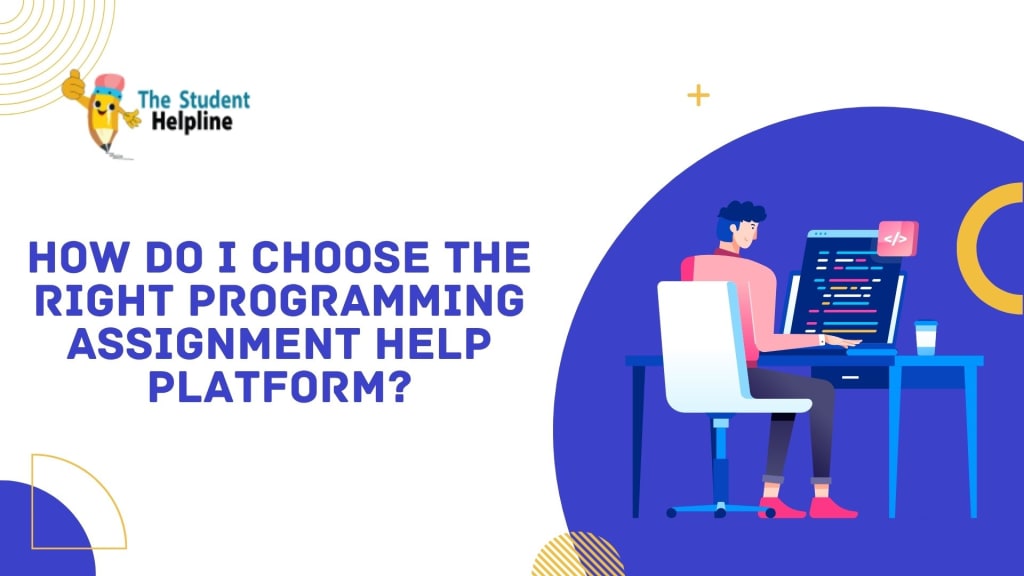 The Student Helpline

HOW DO I CHOOSE THE RIGHT PROGRAMMING ASSIGNMENT HELP PLATFORM?

</>